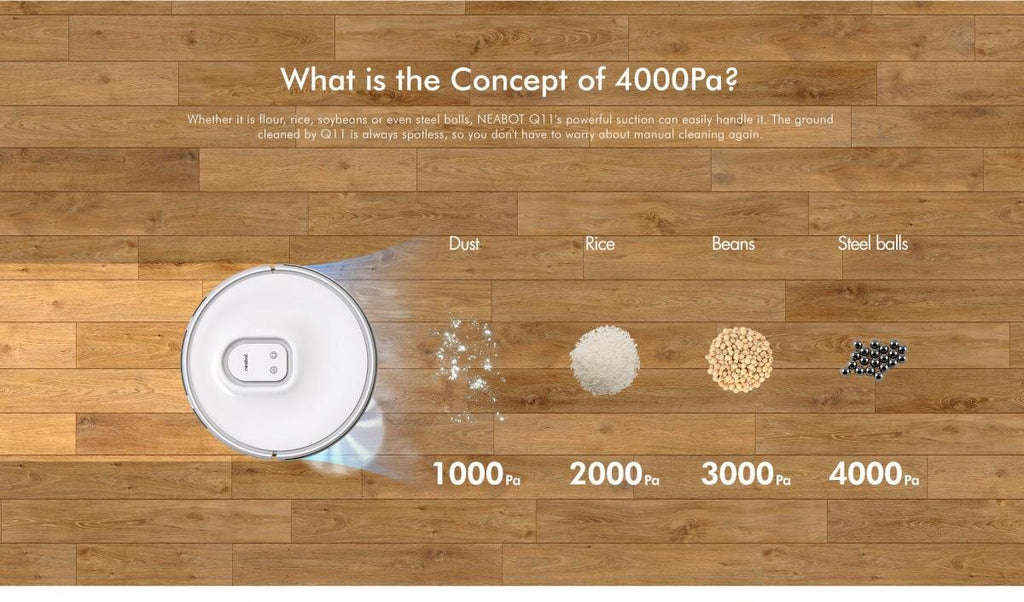 What is the Concept of 4000Pa?

Whether it is flour, rice, soybeans or even steel balls, NEABOT Q11's powerful suction can easily handle it. The ground cleaned by Q11 is always spotless, so you don't have to worry about manual cleaning again.

neabot

Dust
Rice
Beans
Steel balls

1000Pa
2000Pa
3000Pa
4000Pa